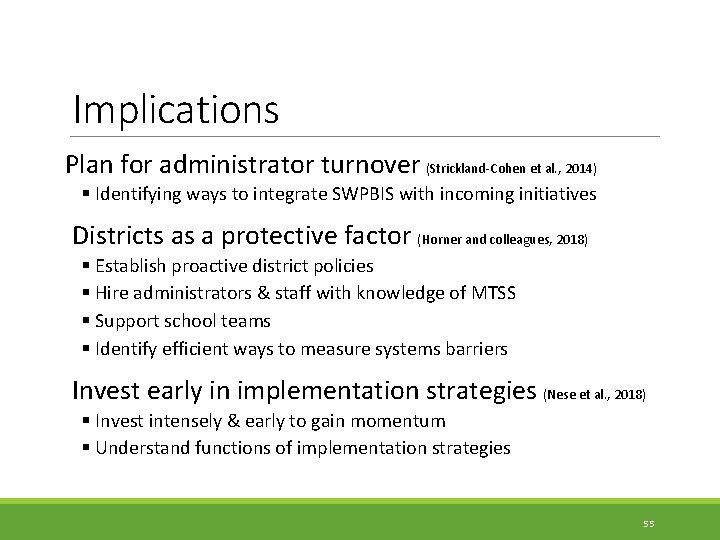 Implications

Plan for administrator turnover (Strickland-Cohen et al., 2014)

▪ Identifying ways to integrate SWPBIS with incoming initiatives

Districts as a protective factor (Horner and colleagues, 2018)

▪ Establish proactive district policies
▪ Hire administrators & staff with knowledge of MTSS
▪ Support school teams
▪ Identify efficient ways to measure systems barriers

Invest early in implementation strategies (Nese et al., 2018)

▪ Invest intensely & early to gain momentum
▪ Understand functions of implementation strategies

55